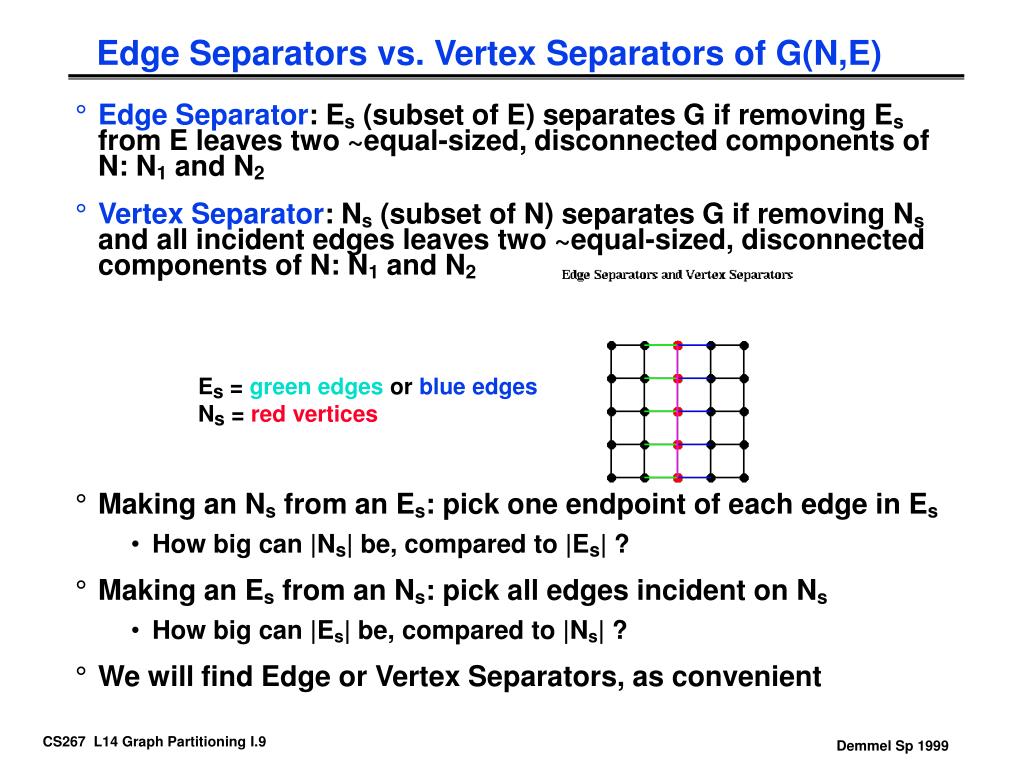 Edge Separators vs. Vertex Separators of G(N,E)

° Edge Separator: $E_s$ (subset of E) separates G if removing $E_s$ from E leaves two ~equal-sized, disconnected components of N: $N_1$ and $N_2$

° Vertex Separator: $N_s$ (subset of N) separates G if removing $N_s$ and all incident edges leaves two ~equal-sized, disconnected components of N: $N_1$ and $N_2$

Edge Separators and Vertex Separators

$E_S$ = green edges or blue edges
$N_S$ = red vertices

° Making an $N_s$ from an $E_s$: pick one endpoint of each edge in $E_s$

• How big can $|N_s|$ be, compared to $|E_s|$ ?

° Making an $E_s$ from an $N_s$: pick all edges incident on $N_s$

• How big can $|E_s|$ be, compared to $|N_s|$ ?

° We will find Edge or Vertex Separators, as convenient

CS267 L14 Graph Partitioning I.9

Demmel Sp 1999